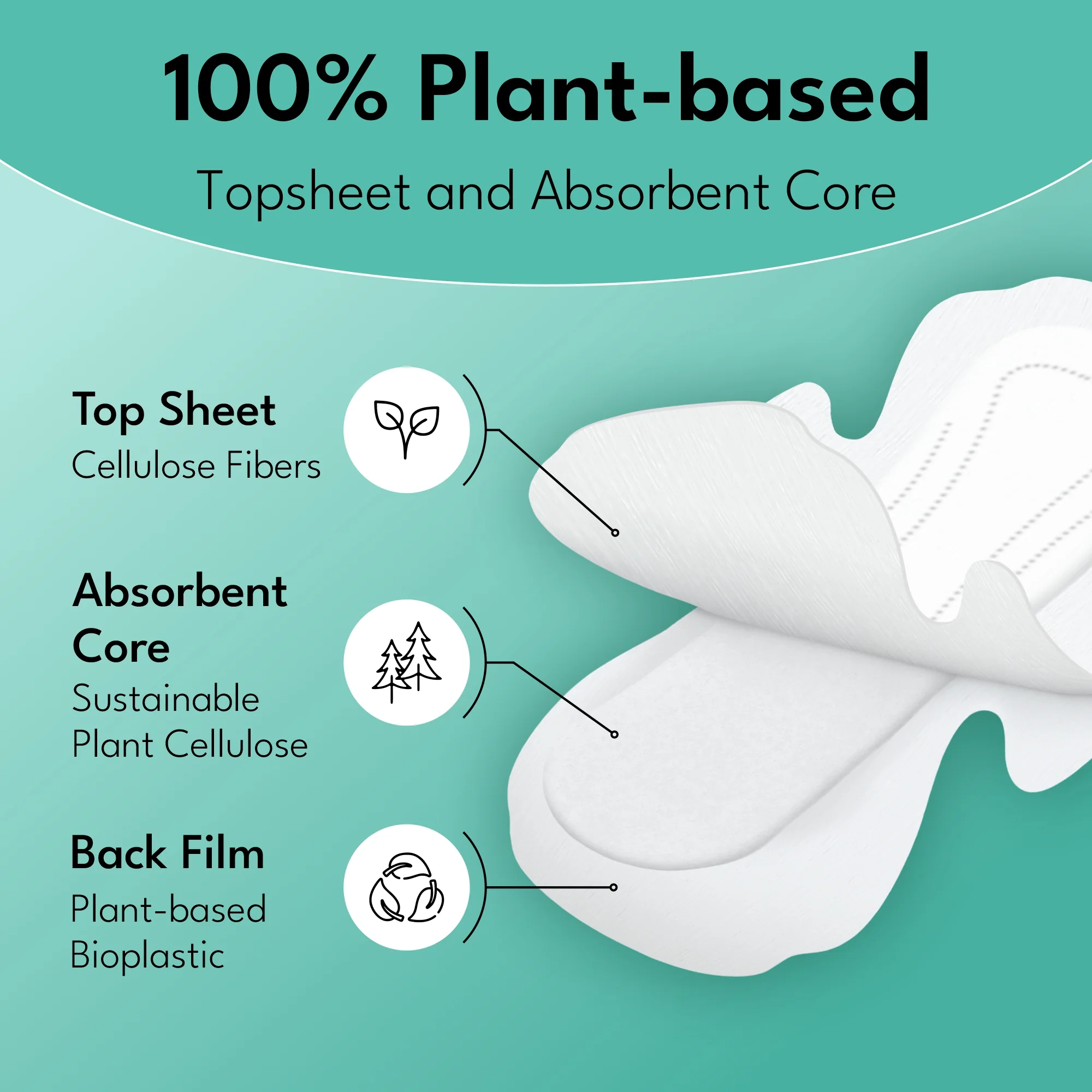 100% Plant-based

Topsheet and Absorbent Core

Top Sheet
Cellulose Fibers

Absorbent Core
Sustainable Plant Cellulose

Back Film
Plant-based Bioplastic